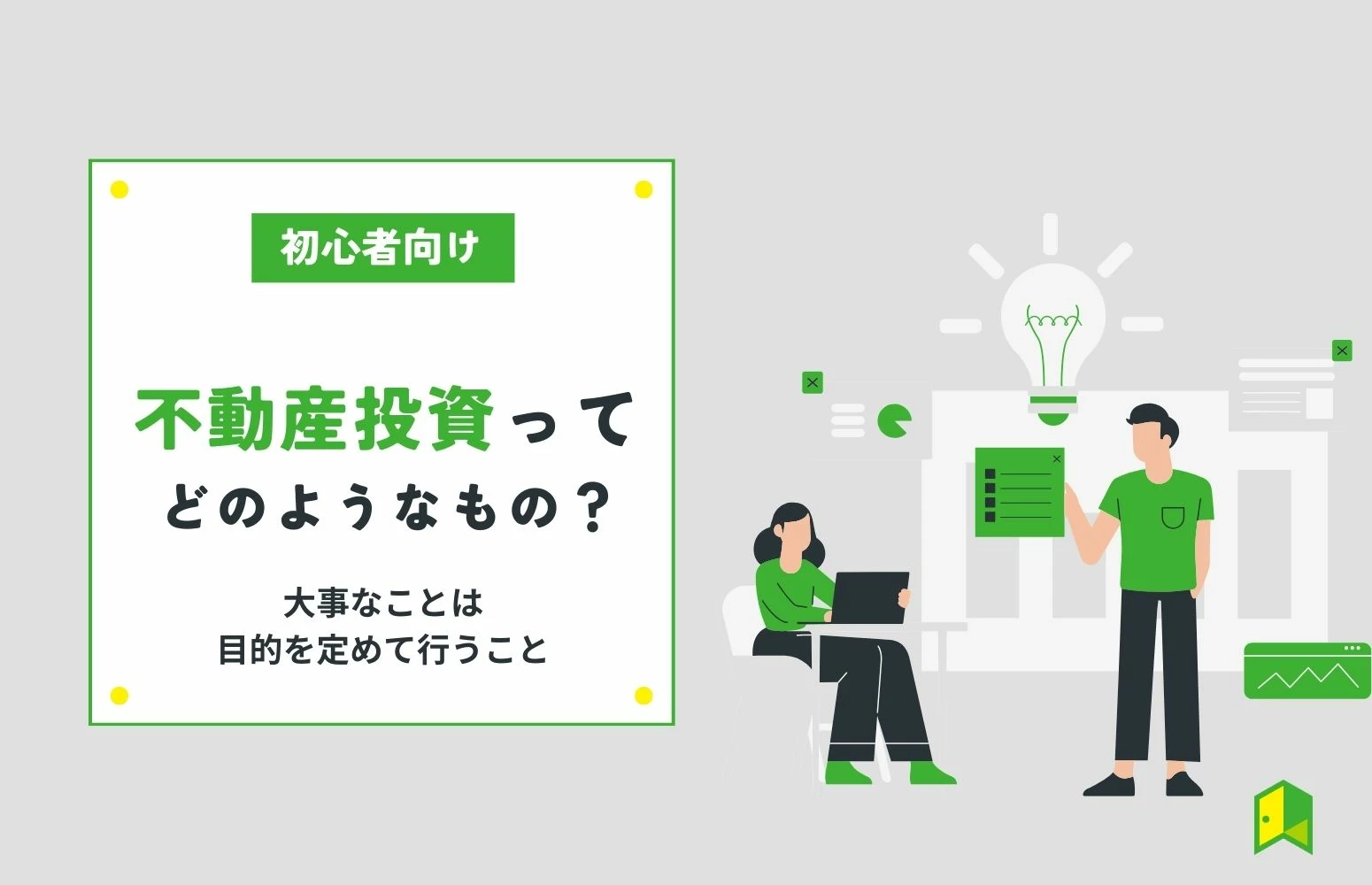 初心者向け

不動産投資って
どのようなもの？

大事なことは
目的を定めて行うこと